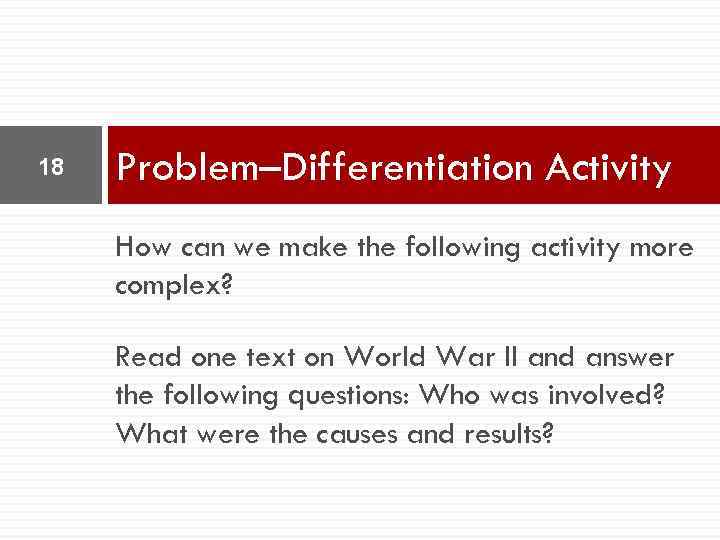 18

Problem–Differentiation Activity

How can we make the following activity more complex?

Read one text on World War II and answer the following questions: Who was involved? What were the causes and results?